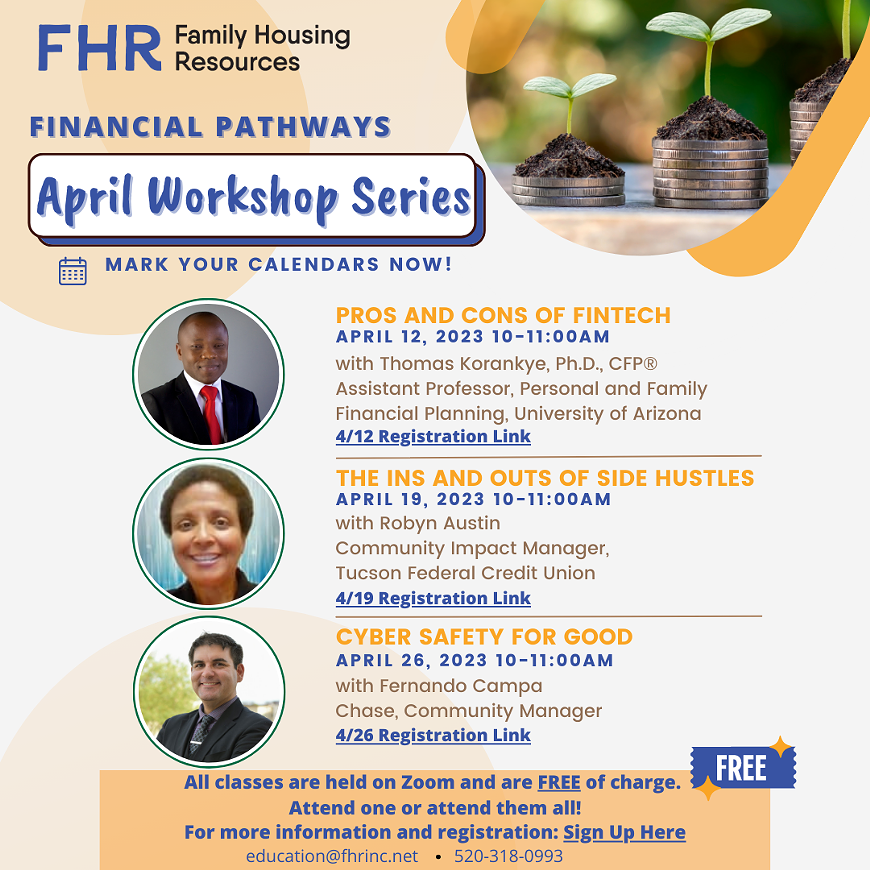 FHR Family Housing Resources

FINANCIAL PATHWAYS

April Workshop Series

MARK YOUR CALENDARS NOW!

PROS AND CONS OF FINTECH
APRIL 12, 2023 10-11:00AM
with Thomas Korankye, Ph.D., CFP®
Assistant Professor, Personal and Family Financial Planning, University of Arizona
4/12 Registration Link

THE INS AND OUTS OF SIDE HUSTLES
APRIL 19, 2023 10-11:00AM
with Robyn Austin
Community Impact Manager, Tucson Federal Credit Union
4/19 Registration Link

CYBER SAFETY FOR GOOD
APRIL 26, 2023 10-11:00AM
with Fernando Campa
Chase, Community Manager
4/26 Registration Link

FREE

All classes are held on Zoom and are FREE of charge.
Attend one or attend them all!
For more information and registration: Sign Up Here
education@fhrinc.net • 520-318-0993